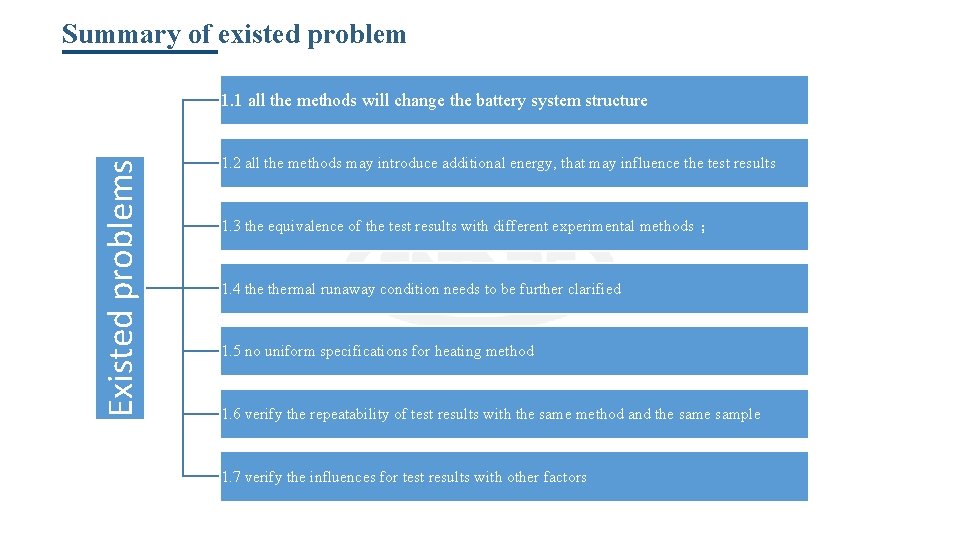 Summary of existed problem

Existed problems

1.1 all the methods will change the battery system structure

1.2 all the methods may introduce additional energy, that may influence the test results

1.3 the equivalence of the test results with different experimental methods ;

1.4 the thermal runaway condition needs to be further clarified

1.5 no uniform specifications for heating method

1.6 verify the repeatability of test results with the same method and the same sample

1.7 verify the influences for test results with other factors